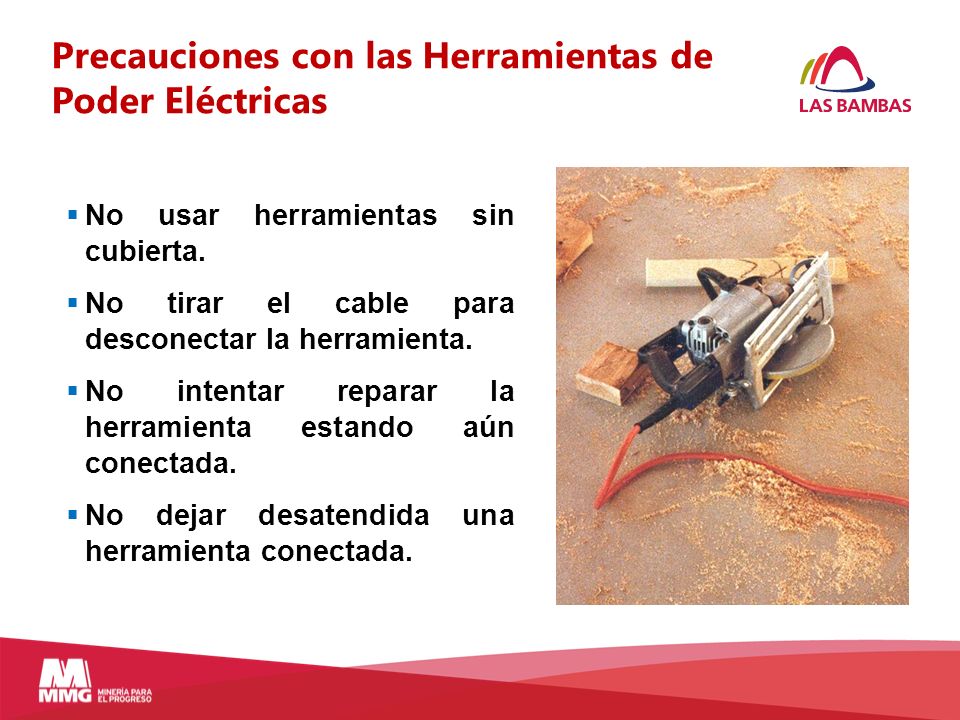 Precauciones con las Herramientas de Poder Eléctricas

LAS BAMBAS

▪ No usar herramientas sin cubierta.

▪ No tirar el cable para desconectar la herramienta.

▪ No intentar reparar la herramienta estando aún conectada.

▪ No dejar desatendida una herramienta conectada.

MMG MINERÍA PARA EL PROGRESO